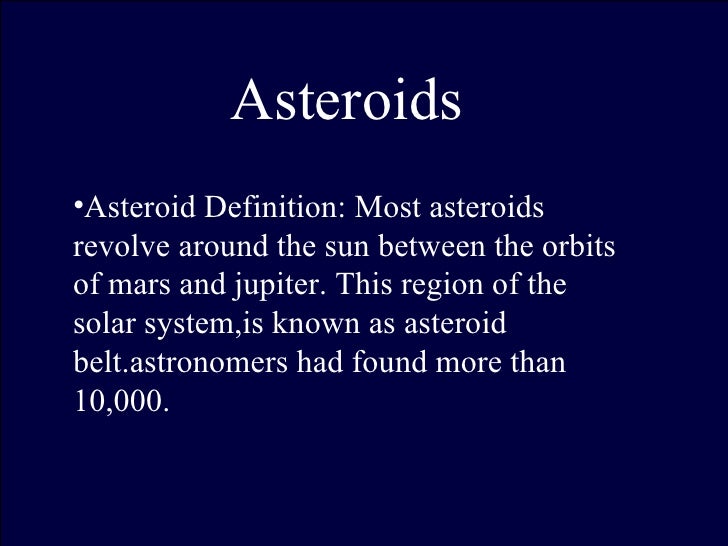 Asteroids

•Asteroid Definition: Most asteroids revolve around the sun between the orbits of mars and jupiter. This region of the solar system,is known as asteroid belt.astronomers had found more than 10,000.